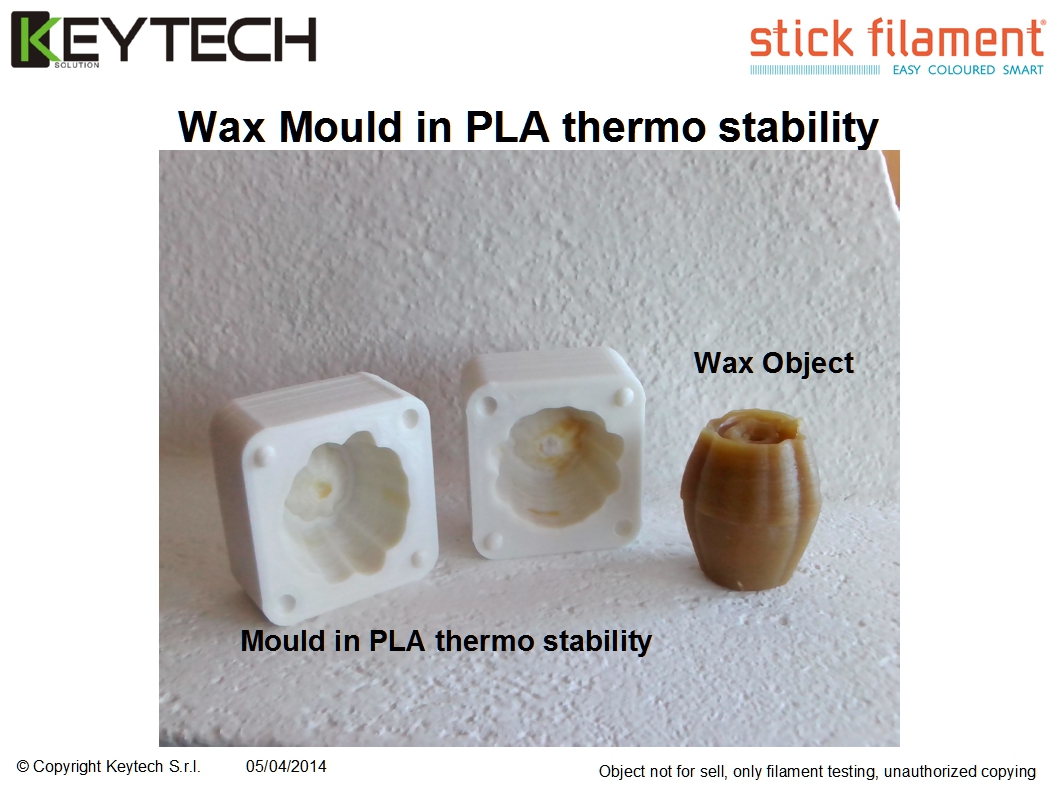 KEYTECH
SOLUTION

stick filament®
EASY COLOURED SMART

Wax Mould in PLA thermo stability

Wax Object

Mould in PLA thermo stability

© Copyright Keytech S.r.l. 05/04/2014

Object not for sell, only filament testing, unauthorized copying